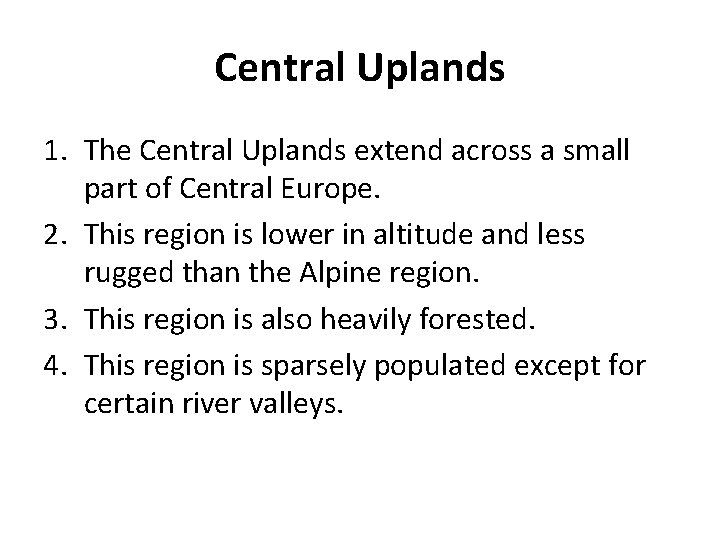 Central Uplands

1. The Central Uplands extend across a small part of Central Europe.
2. This region is lower in altitude and less rugged than the Alpine region.
3. This region is also heavily forested.
4. This region is sparsely populated except for certain river valleys.